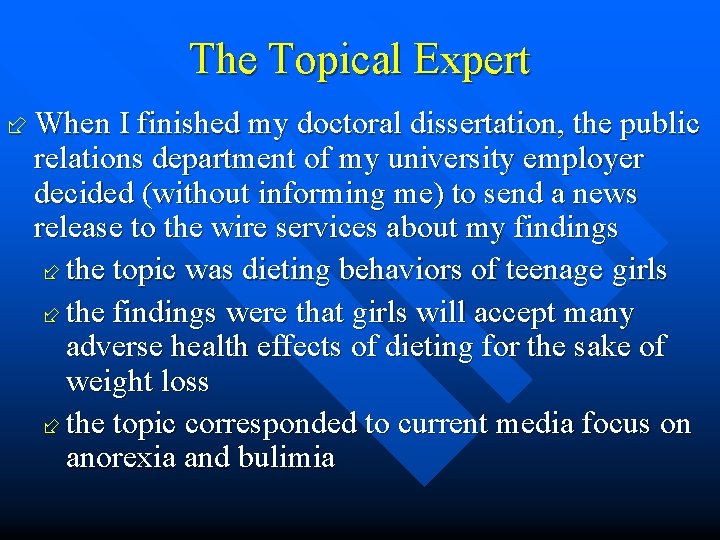 The Topical Expert

When I finished my doctoral dissertation, the public relations department of my university employer decided (without informing me) to send a news release to the wire services about my findings

the topic was dieting behaviors of teenage girls

the findings were that girls will accept many adverse health effects of dieting for the sake of weight loss

the topic corresponded to current media focus on anorexia and bulimia